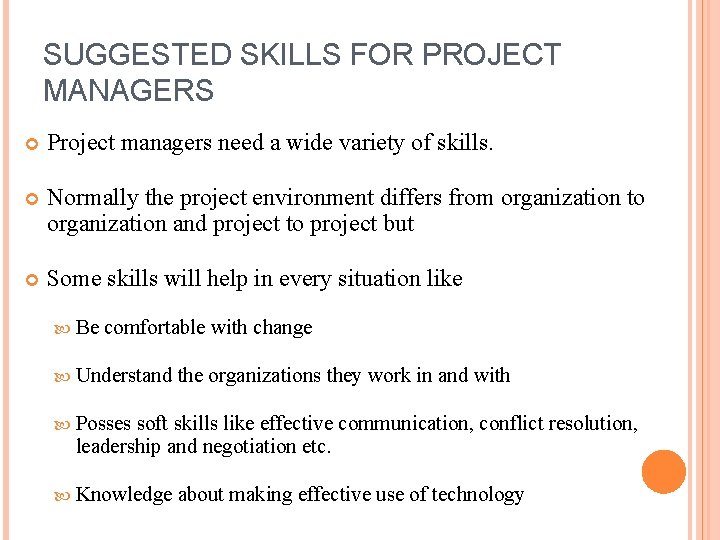 SUGGESTED SKILLS FOR PROJECT MANAGERS

Project managers need a wide variety of skills.

Normally the project environment differs from organization to organization and project to project but

Some skills will help in every situation like

Be comfortable with change

Understand the organizations they work in and with

Posses soft skills like effective communication, conflict resolution, leadership and negotiation etc.

Knowledge about making effective use of technology